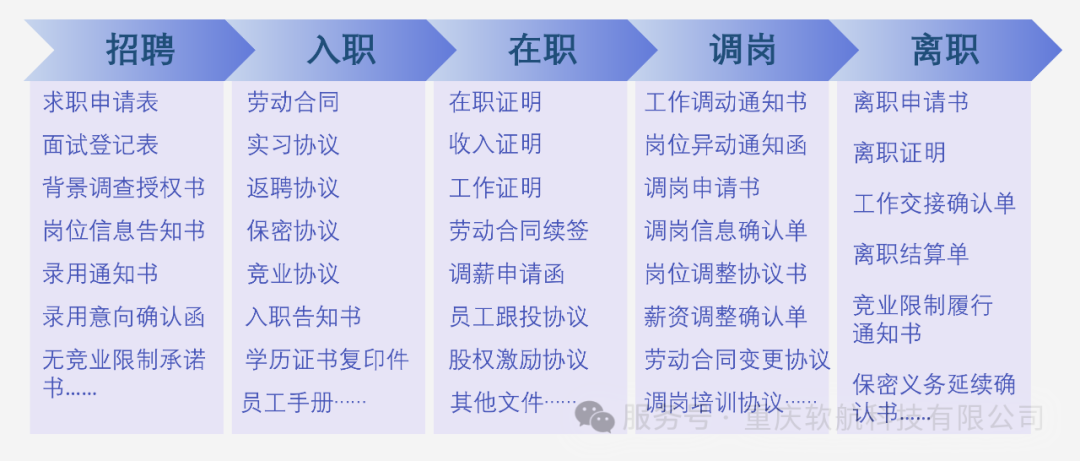 招聘
求职申请表
面试登记表
背景调查授权书
岗位信息告知书
录用通知书
录用意向确认函
无竞业限制承诺书……

入职
劳动合同
实习协议
返聘协议
保密协议
竞业协议
入职告知书
学历证书复印件
员工手册……

在职
在职证明
收入证明
工作证明
劳动合同续签
调薪申请函
员工跟投协议
股权激励协议
其他文件……

调岗
工作调动通知书
岗位异动通知函
调岗申请书
调岗信息确认单
岗位调整协议书
薪资调整确认单
劳动合同变更协议
调岗培训协议……

离职
离职申请书
离职证明
工作交接确认单
离职结算单
竞业限制履行通知书
保密义务延续确认书……

服务号 · 重庆软航科技有限公司